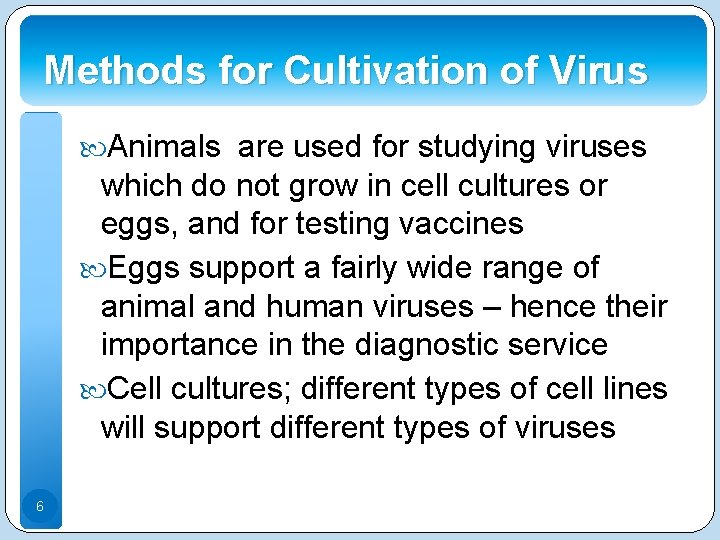 Methods for Cultivation of Virus

Animals  are used for studying viruses which do not grow in cell cultures or eggs, and for testing vaccines

Eggs support a fairly wide range of animal and human viruses – hence their importance in the diagnostic service

Cell cultures; different types of cell lines will support different types of viruses

6